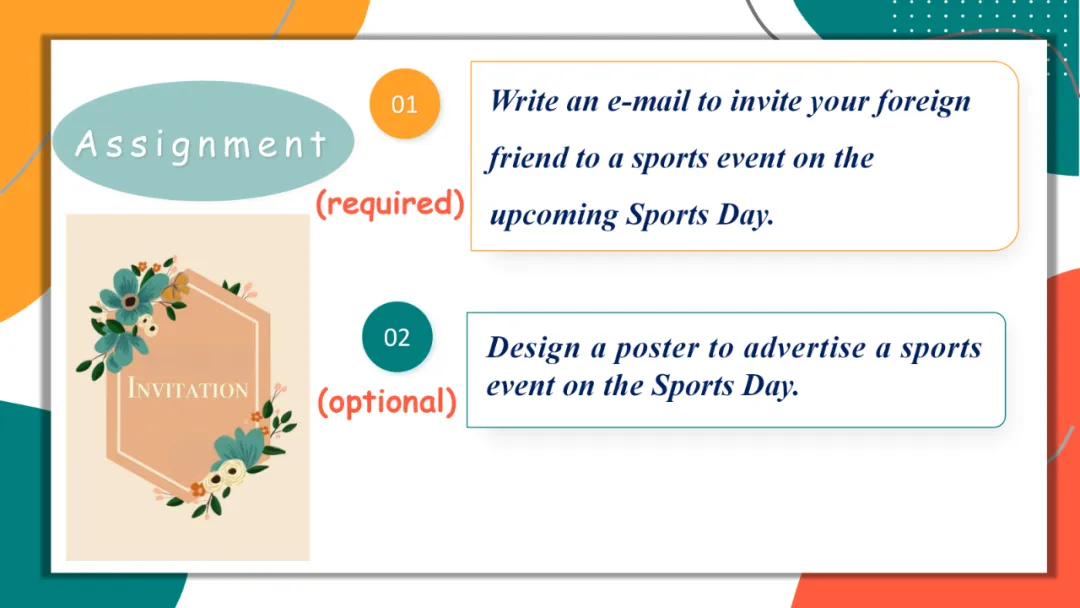 Assignment

INVITATION

01

(required)

Write an e-mail to invite your foreign friend to a sports event on the upcoming Sports Day.

02

(optional)

Design a poster to advertise a sports event on the Sports Day.